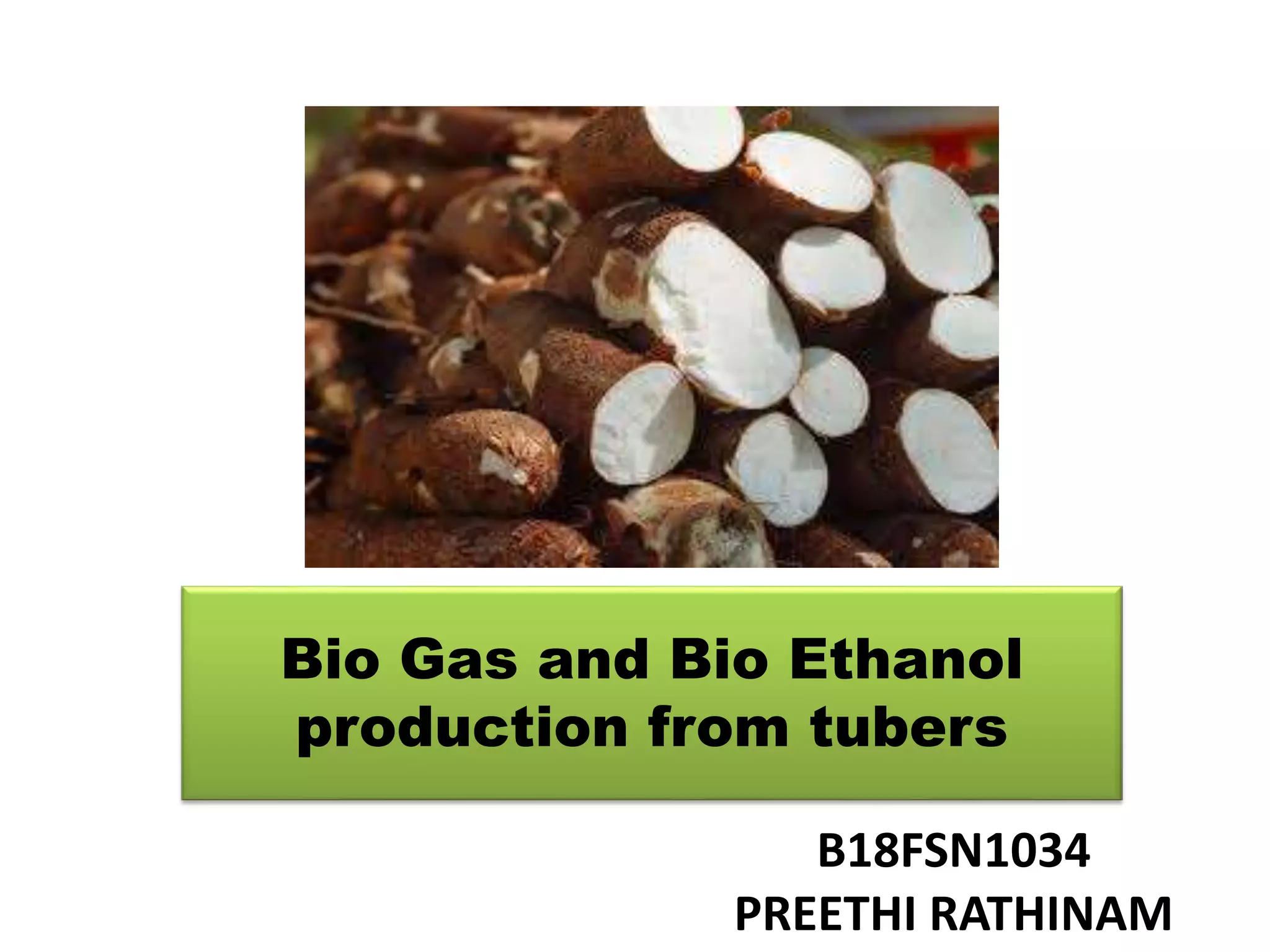 Bio Gas and Bio Ethanol production from tubers

B18FSN1034
PREETHI RATHINAM